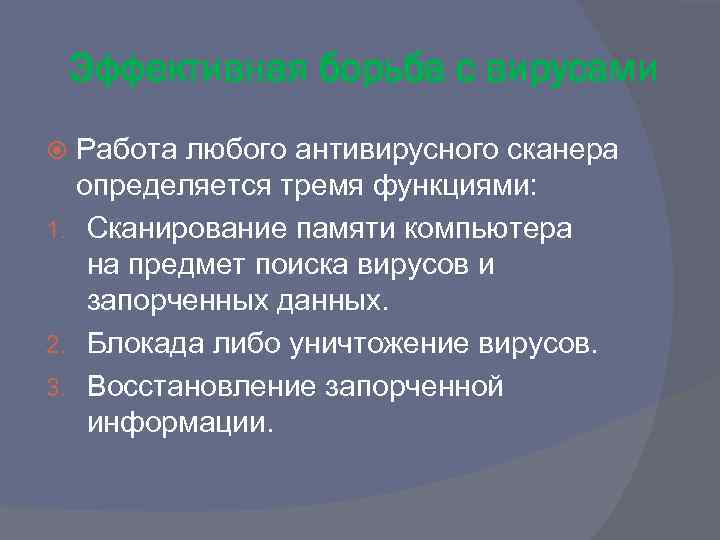 Эффективная борьба с вирусами

Работа любого антивирусного сканера определяется тремя функциями:

1. Сканирование памяти компьютера на предмет поиска вирусов и запорченных данных.
2. Блокада либо уничтожение вирусов.
3. Восстановление запорченной информации.